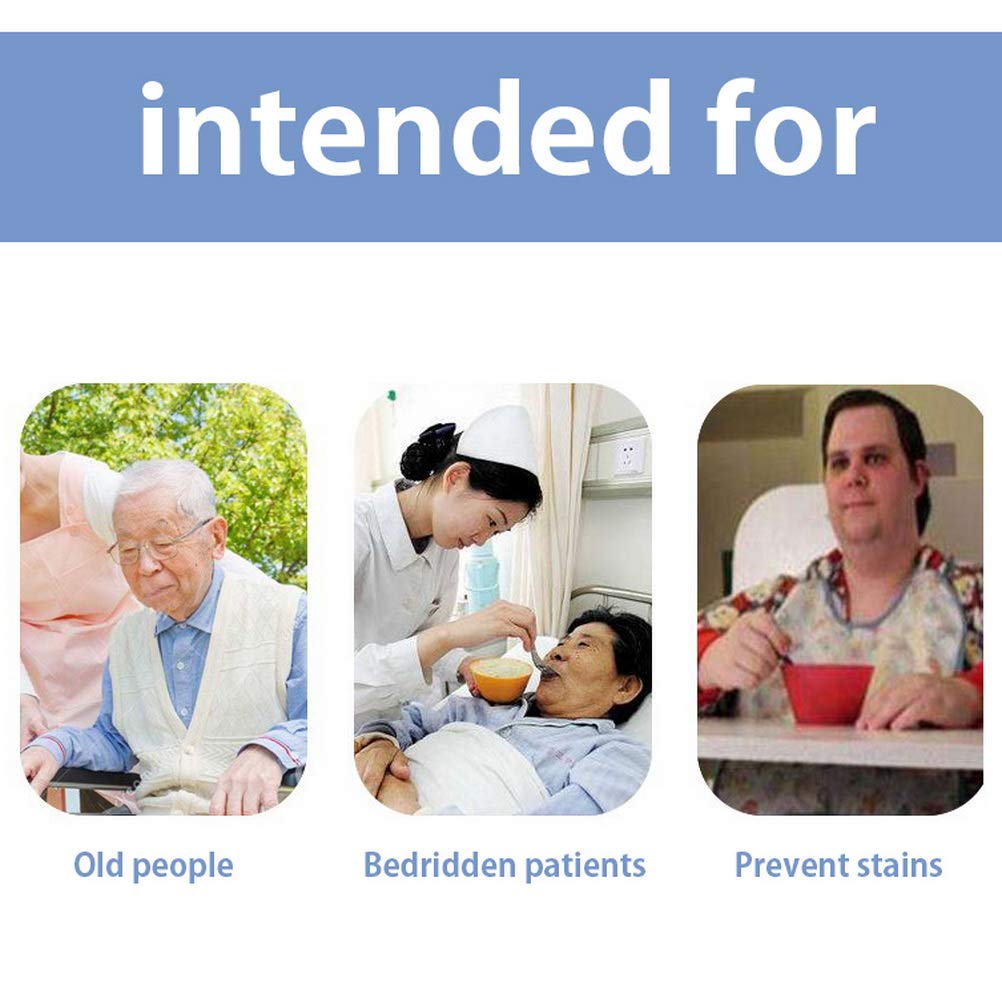 intended for

Old people

Bedridden patients

Prevent stains